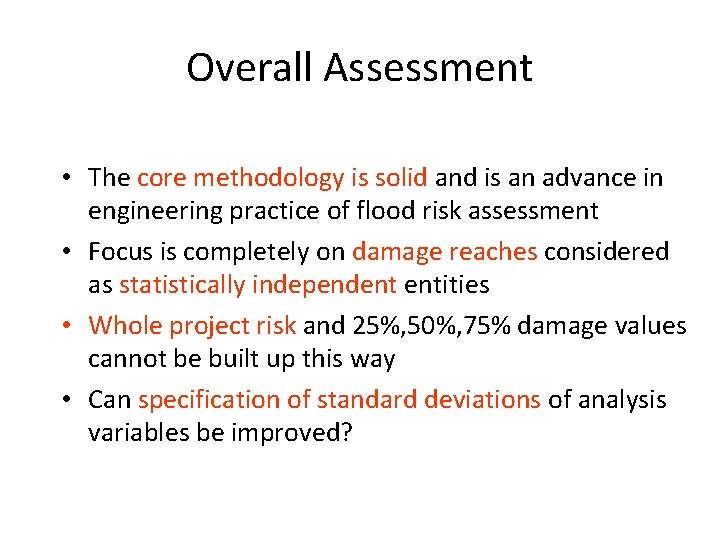 Overall Assessment

• The core methodology is solid and is an advance in engineering practice of flood risk assessment
• Focus is completely on damage reaches considered as statistically independent entities
• Whole project risk and 25%,50%,75% damage values cannot be built up this way
• Can specification of standard deviations of analysis variables be improved?